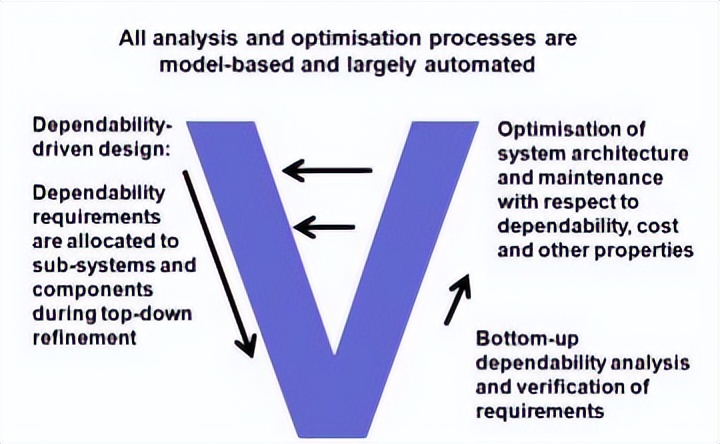 All analysis and optimisation processes are model-based and largely automated

Dependability-driven design:

Dependability requirements are allocated to sub-systems and components during top-down refinement

Optimisation of system architecture and maintenance with respect to dependability, cost and other properties

Bottom-up dependability analysis and verification of requirements